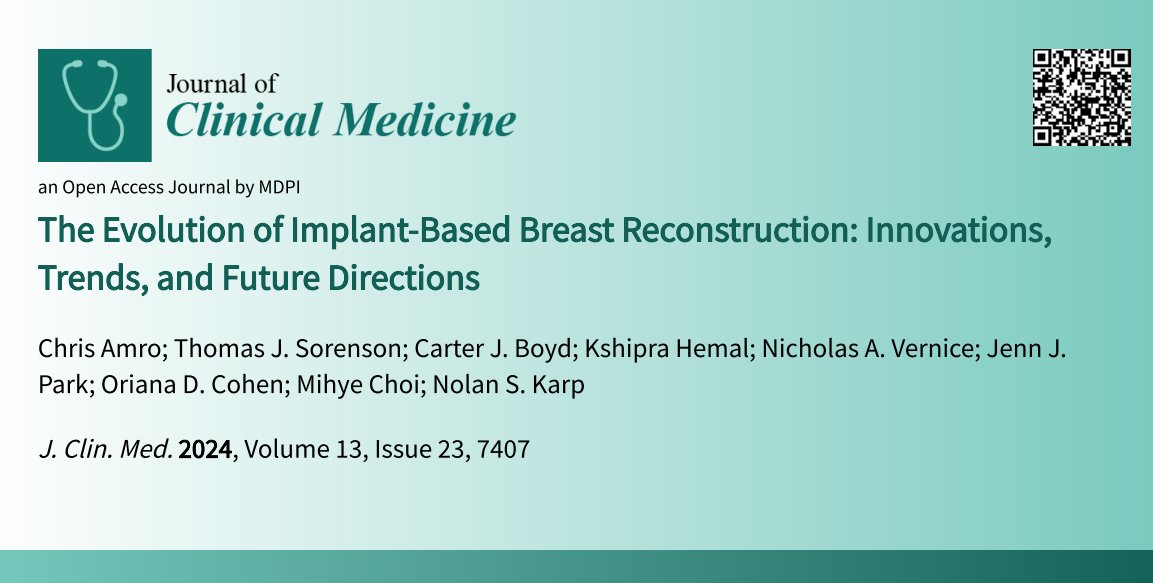 Journal of
Clinical Medicine

an Open Access Journal by MDPI

The Evolution of Implant-Based Breast Reconstruction: Innovations, Trends, and Future Directions

Chris Amro; Thomas J. Sorenson; Carter J. Boyd; Kshipra Hemal; Nicholas A. Vernice; Jenn J. Park; Oriana D. Cohen; Mihye Choi; Nolan S. Karp

J. Clin. Med. 2024, Volume 13, Issue 23, 7407